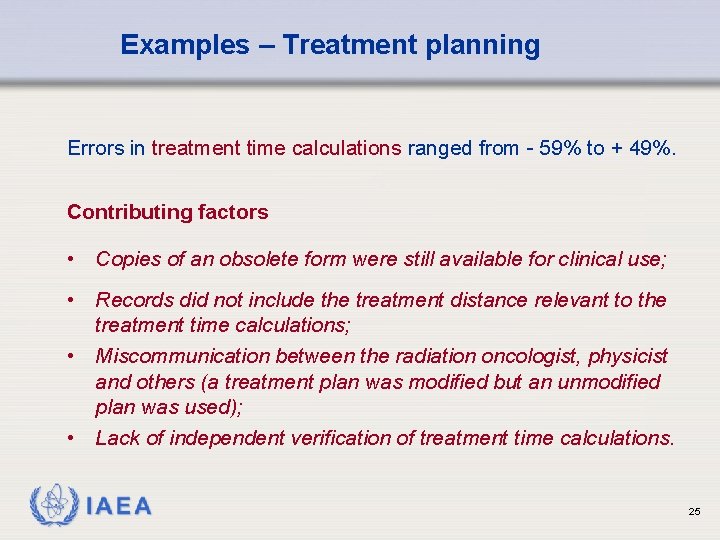 Examples – Treatment planning

Errors in treatment time calculations ranged from - 59% to + 49%.

Contributing factors

• Copies of an obsolete form were still available for clinical use;

• Records did not include the treatment distance relevant to the treatment time calculations;

• Miscommunication between the radiation oncologist, physicist and others (a treatment plan was modified but an unmodified plan was used);

• Lack of independent verification of treatment time calculations.

IAEA

25